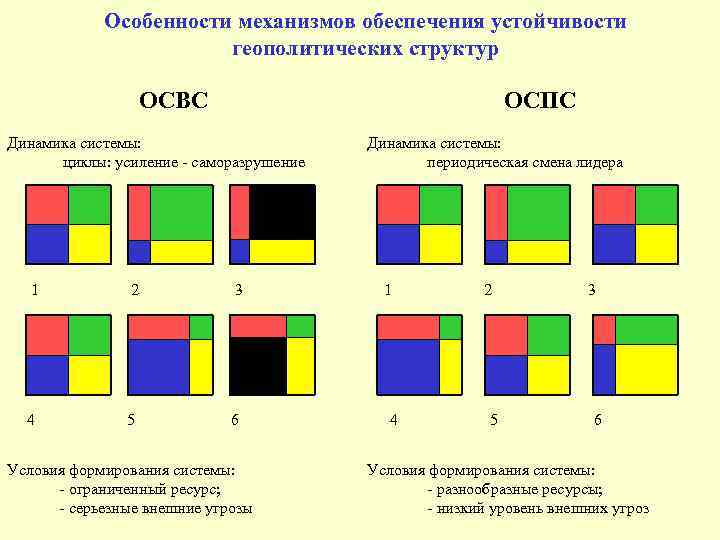 Особенности механизмов обеспечения устойчивости геополитических структур

ОСВС

Динамика системы:
циклы: усиление - саморазрушение

1 2 3

4 5 6

Условия формирования системы:
- ограниченный ресурс;
- серьезные внешние угрозы

ОСПС

Динамика системы:
периодическая смена лидера

1 2 3

4 5 6

Условия формирования системы:
- разнообразные ресурсы;
- низкий уровень внешних угроз